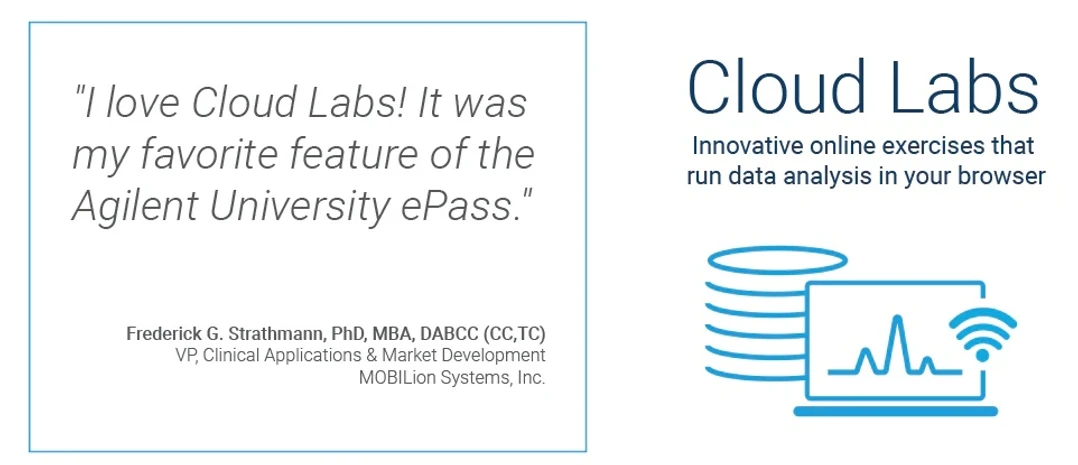 "I love Cloud Labs! It was my favorite feature of the Agilent University ePass."

Frederick G. Strathmann, PhD, MBA, DABCC (CC,TC)
VP, Clinical Applications & Market Development
MOBILion Systems, Inc.

Cloud Labs

Innovative online exercises that run data analysis in your browser